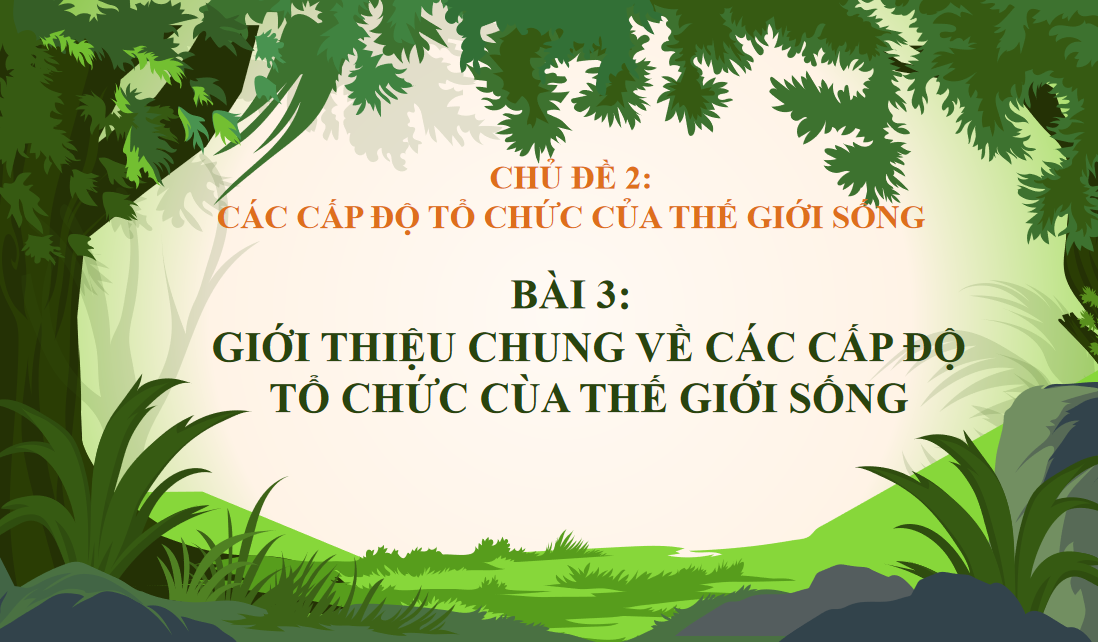 CHỦ ĐỀ 2:
CÁC CẤP ĐỘ TỔ CHỨC CỦA THẾ GIỚI SỐNG

BÀI 3:
GIỚI THIỆU CHUNG VỀ CÁC CẤP ĐỘ TỔ CHỨC CÙA THẾ GIỚI SỐNG